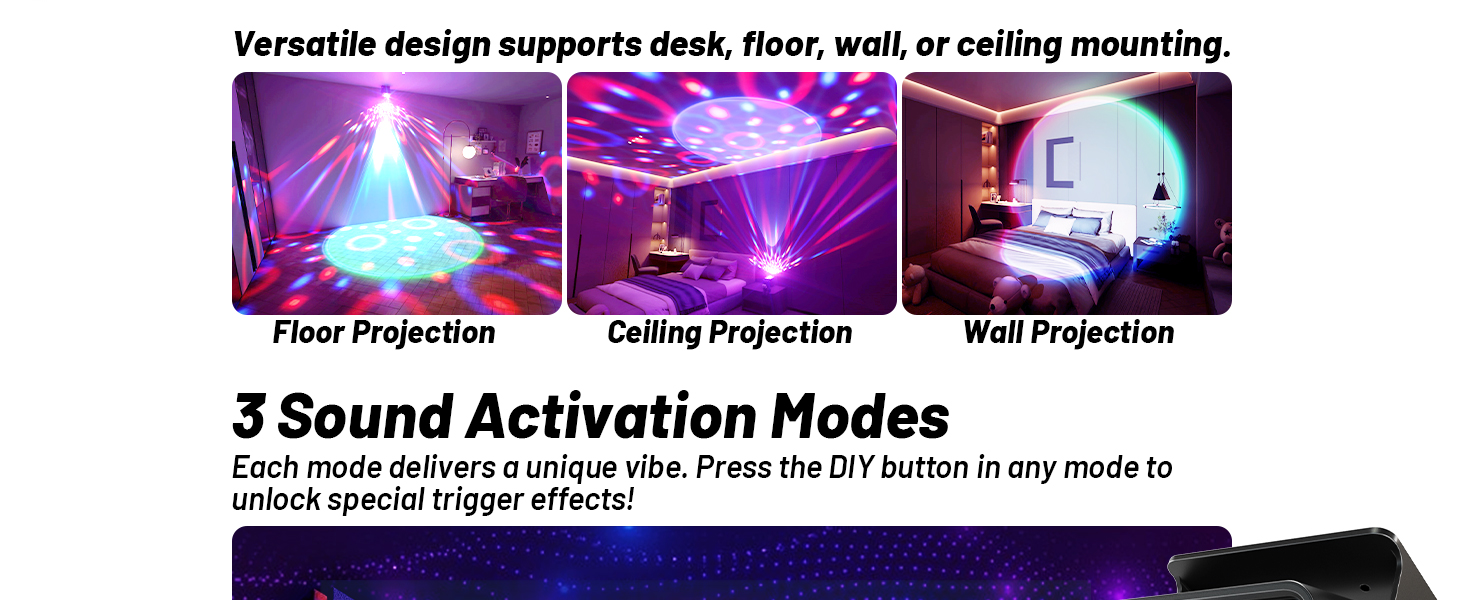 Versatile design supports desk, floor, wall, or ceiling mounting.

Floor Projection

Ceiling Projection

Wall Projection

3 Sound Activation Modes

Each mode delivers a unique vibe. Press the DIY button in any mode to unlock special trigger effects!